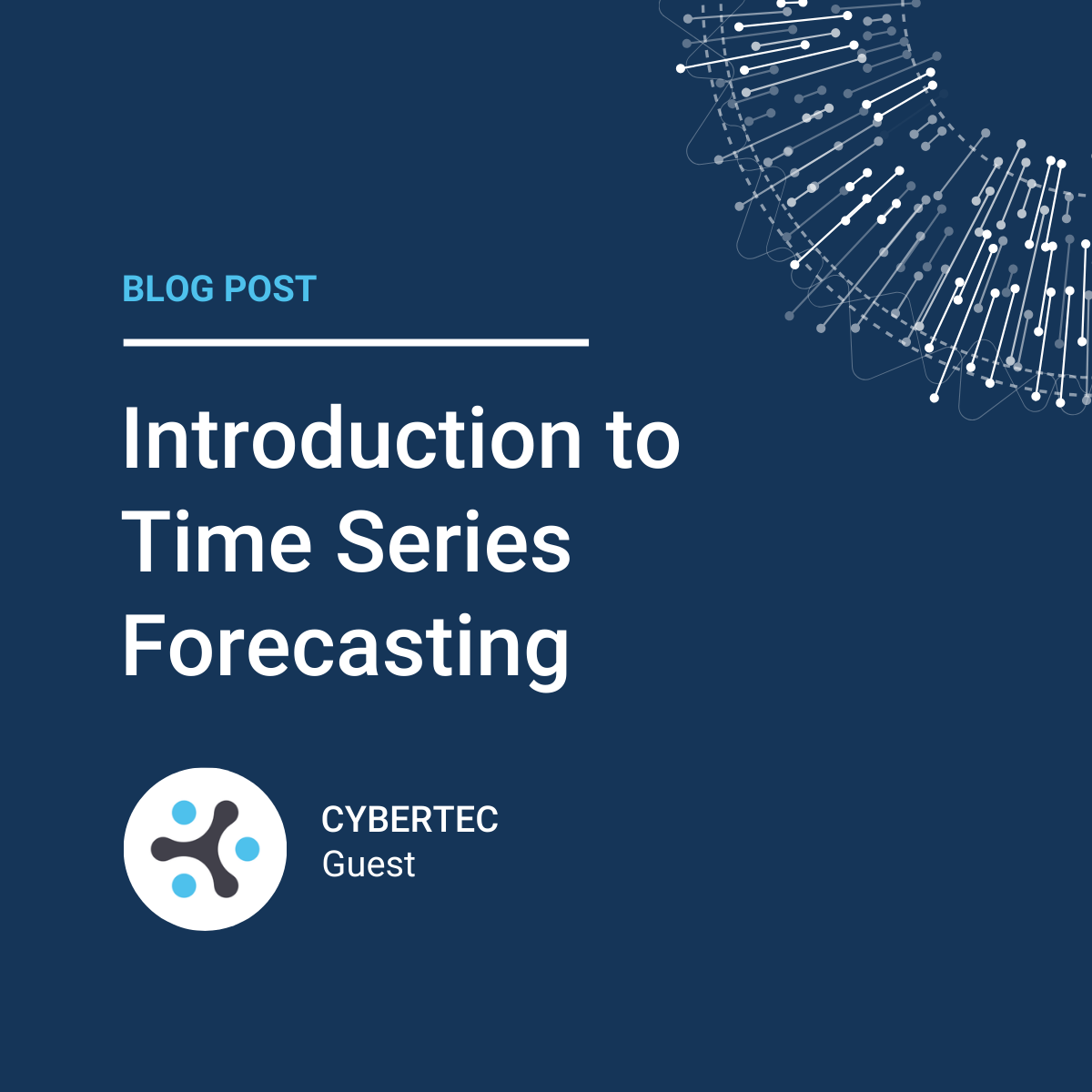 BLOG POST

Introduction to Time Series Forecasting

CYBERTEC
Guest